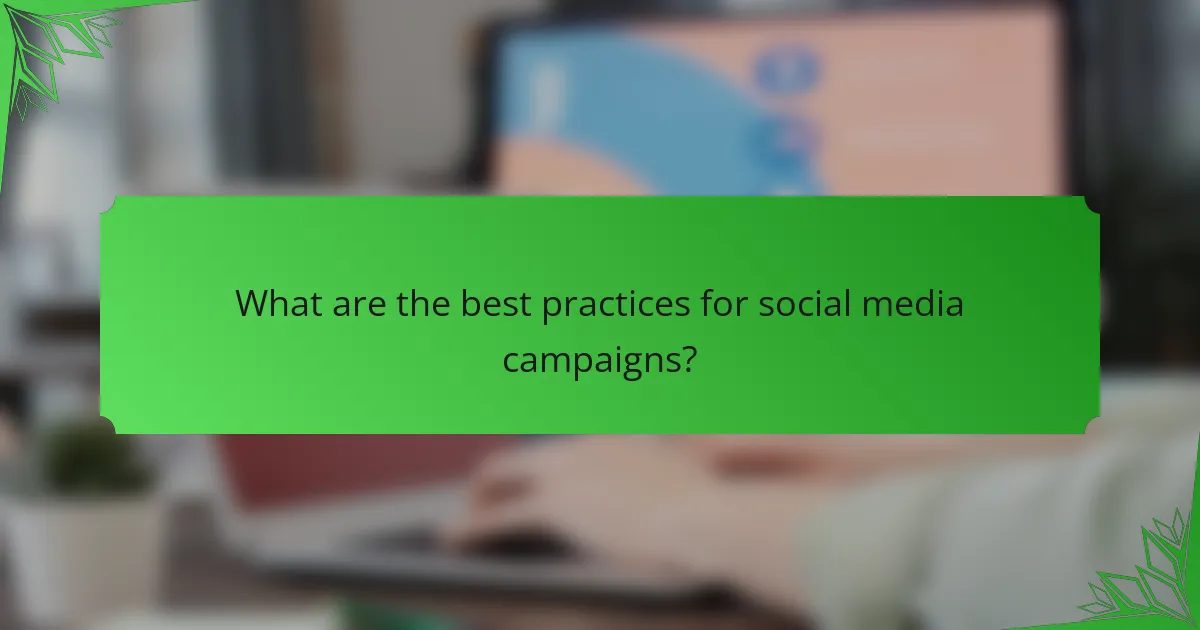 What are the best practices for social media campaigns?